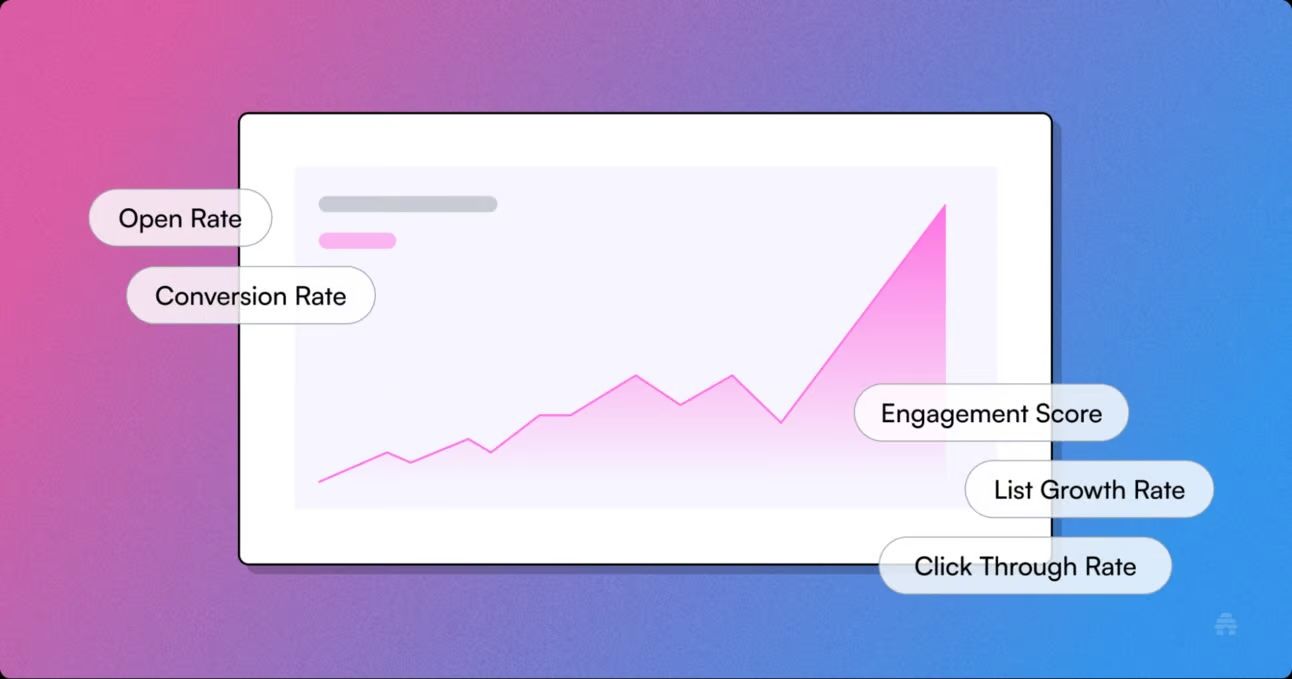 Open Rate

Conversion Rate

Engagement Score

List Growth Rate

Click Through Rate